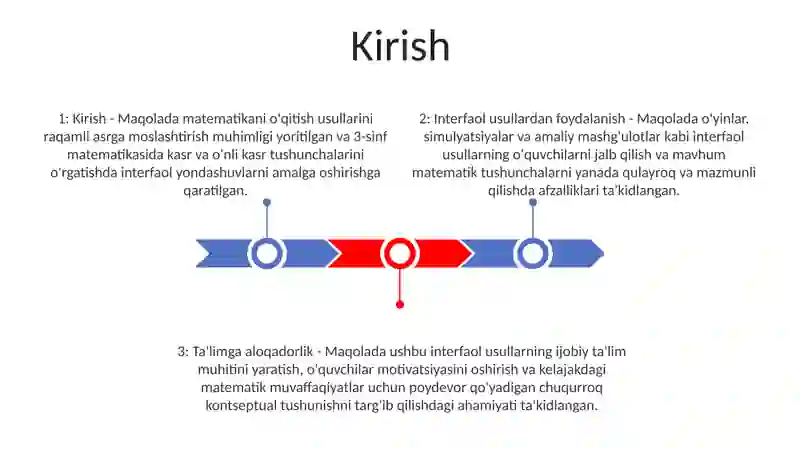 Kirish

1: Kirish - Maqolada matematikani o'qitish usullarini raqamli asrga moslashtirish muhimligi yoritilgan va 3-sinf matematikasida kasr va o'nli kasr tushunchalarini o'rgatishda interfaol yondashuvlarni amalga oshirishga qaratilgan.

2: Interfaol usullardan foydalanish - Maqolada o'yinlar, simulyatsiyalar va amaliy mashg'ulotlar kabi interfaol usullarning o'quvchilarni jalb qilish va mavhum matematik tushunchalarni yanada qulayroq va mazmunli qilishda afzalliklari ta'kidlangan.

3: Ta'limga aloqadorlik - Maqolada ushbu interfaol usullarning ijobiy ta'lim muhitini yaratish, o'quvchilar motivatsiyasini oshirish va kelajakdagi matematik muvaffaqiyatlar uchun poydevor qo'yadigan chuqurroq kontseptual tushunishni targ'ib qilishdagi ahamiyati ta'kidlangan.